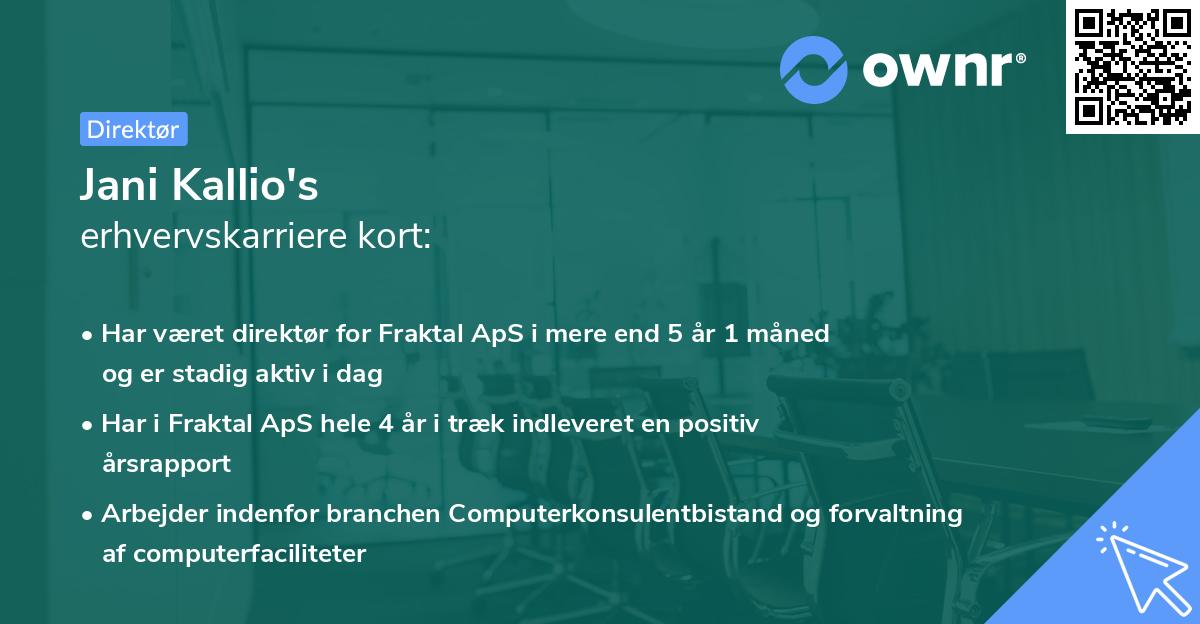 ownr®

Direktør

Jani Kallio's
erhvervskarriere kort:

• Har været direktør for Fraktal ApS i mere end 5 år 1 måned og er stadig aktiv i dag

• Har i Fraktal ApS hele 4 år i træk indleveret en positiv årsrapport

• Arbejder indenfor branchen Computerkonsulentbistand og forvaltning af computerfaciliteter